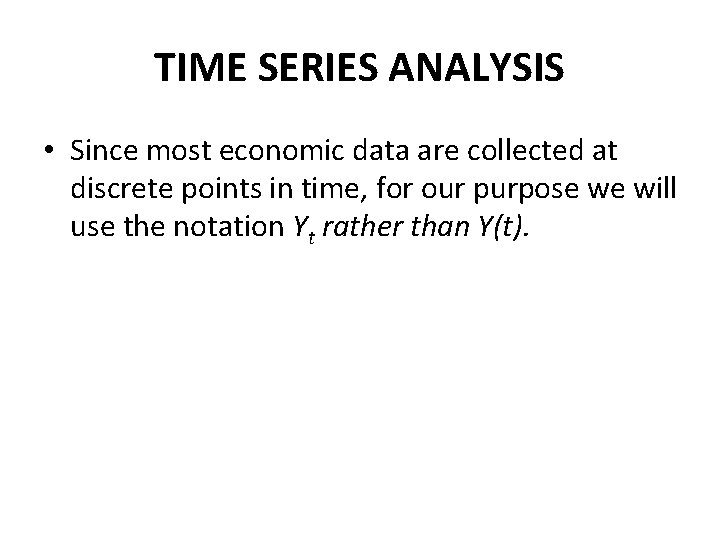 TIME SERIES ANALYSIS

• Since most economic data are collected at discrete points in time, for our purpose we will use the notation $Y_t$ rather than $Y(t)$.